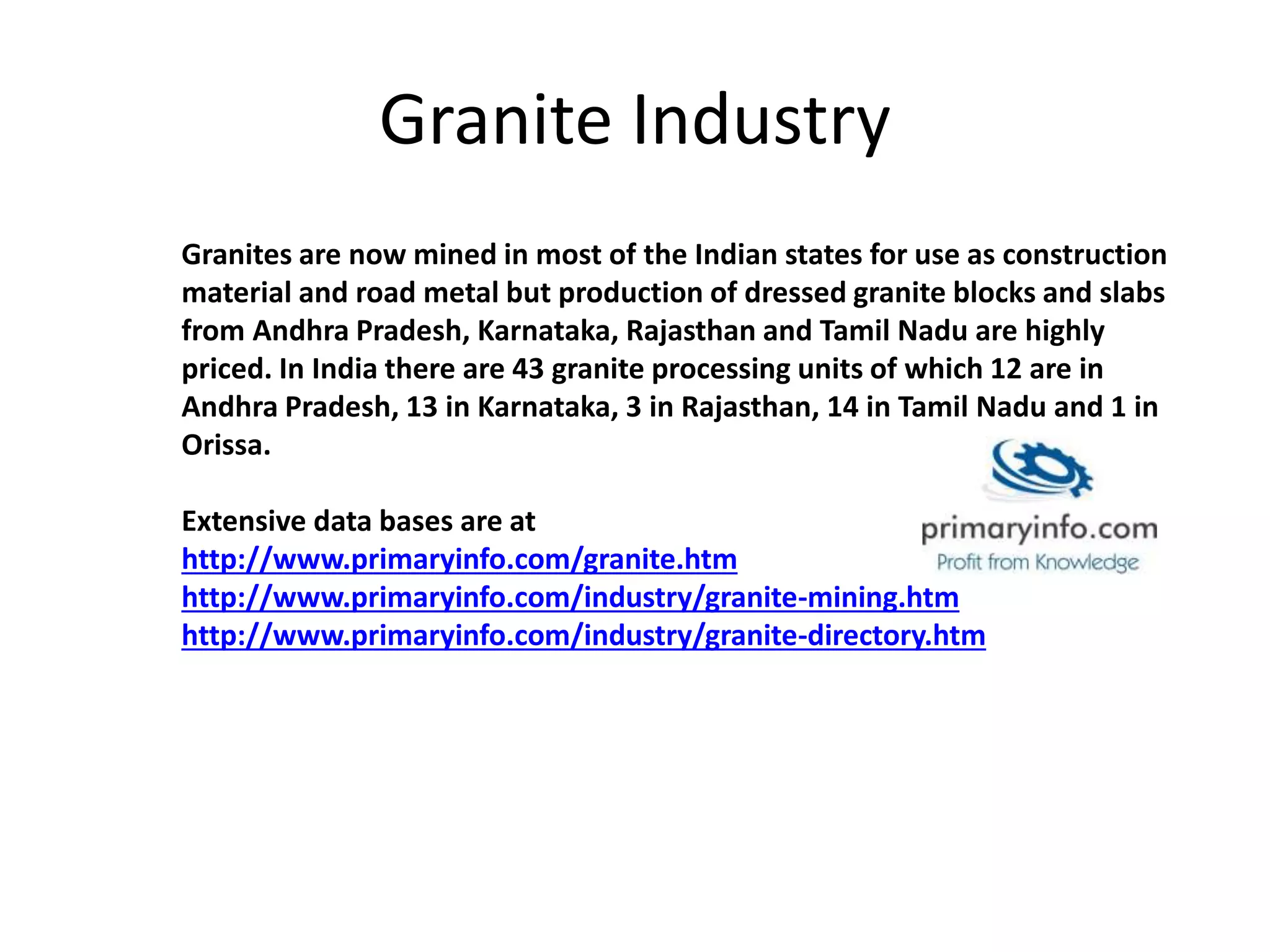 Granite Industry

Granites are now mined in most of the Indian states for use as construction material and road metal but production of dressed granite blocks and slabs from Andhra Pradesh, Karnataka, Rajasthan and Tamil Nadu are highly priced. In India there are 43 granite processing units of which 12 are in Andhra Pradesh, 13 in Karnataka, 3 in Rajasthan, 14 in Tamil Nadu and 1 in Orissa.

Extensive data bases are at
http://www.primaryinfo.com/granite.htm
http://www.primaryinfo.com/industry/granite-mining.htm
http://www.primaryinfo.com/industry/granite-directory.htm

primaryinfo.com
Profit from Knowledge